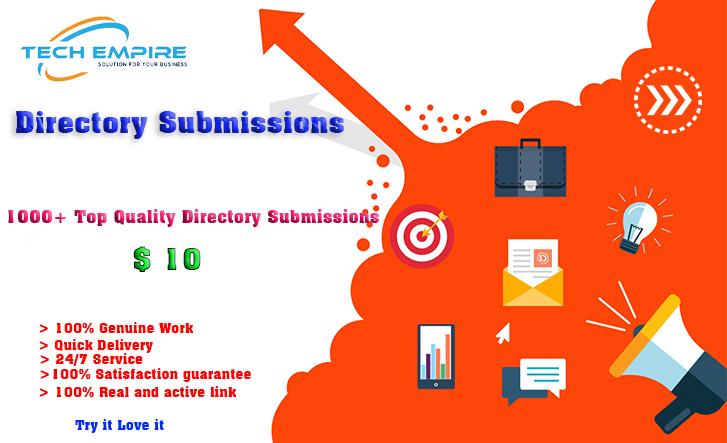 TECH EMPIRE
SOLUTION FOR YOUR BUSINESS

Directory Submissions

1000+ Top Quality Directory Submissions

$ 10

> 100% Genuine Work
> Quick Delivery
> 24/7 Service
>100% Satisfaction guarantee
> 100% Real and active link

Try it Love it